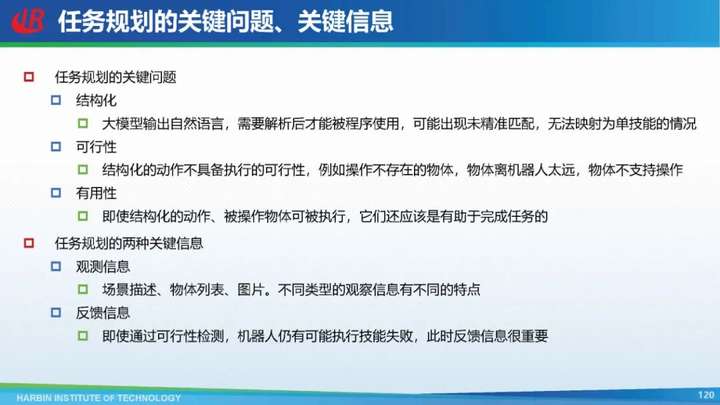 任务规划的关键问题、关键信息

任务规划的关键问题

结构化

大模型输出自然语言，需要解析后才能被程序使用，可能出现未精准匹配，无法映射为单技能的情况

可行性

结构化的动作不具备执行的可行性，例如操作不存在的物体，物体离机器人太远，物体不支持操作

有用性

即使结构化的动作、被操作物体可被执行，它们还应该是有助于完成任务的

任务规划的两种关键信息

观测信息

场景描述、物体列表、图片。不同类型的观察信息有不同的特点

反馈信息

即使通过可行性检测，机器人仍有可能执行技能失败，此时反馈信息很重要

HARBIN INSTITUTE OF TECHNOLOGY

120